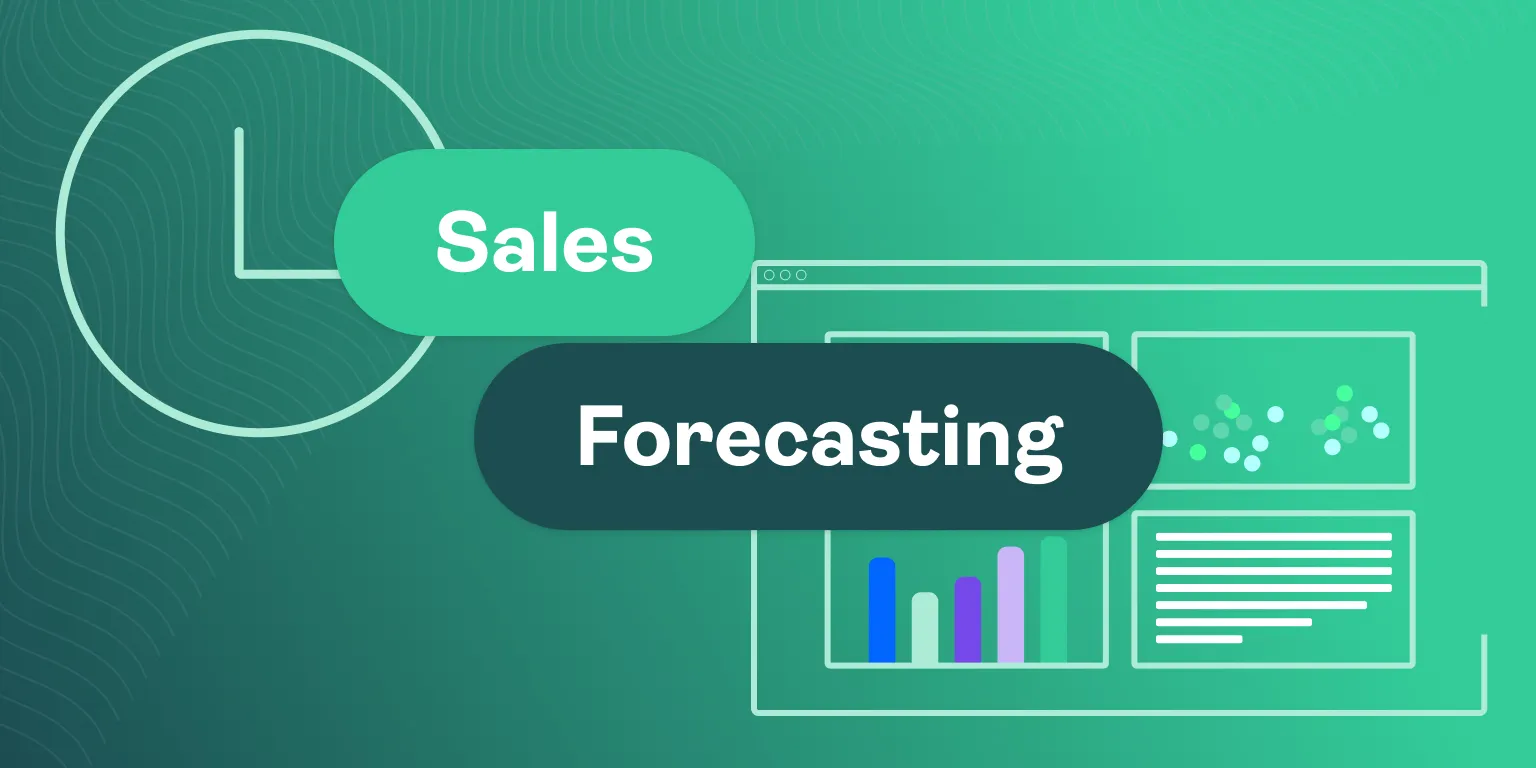 Sales

Forecasting